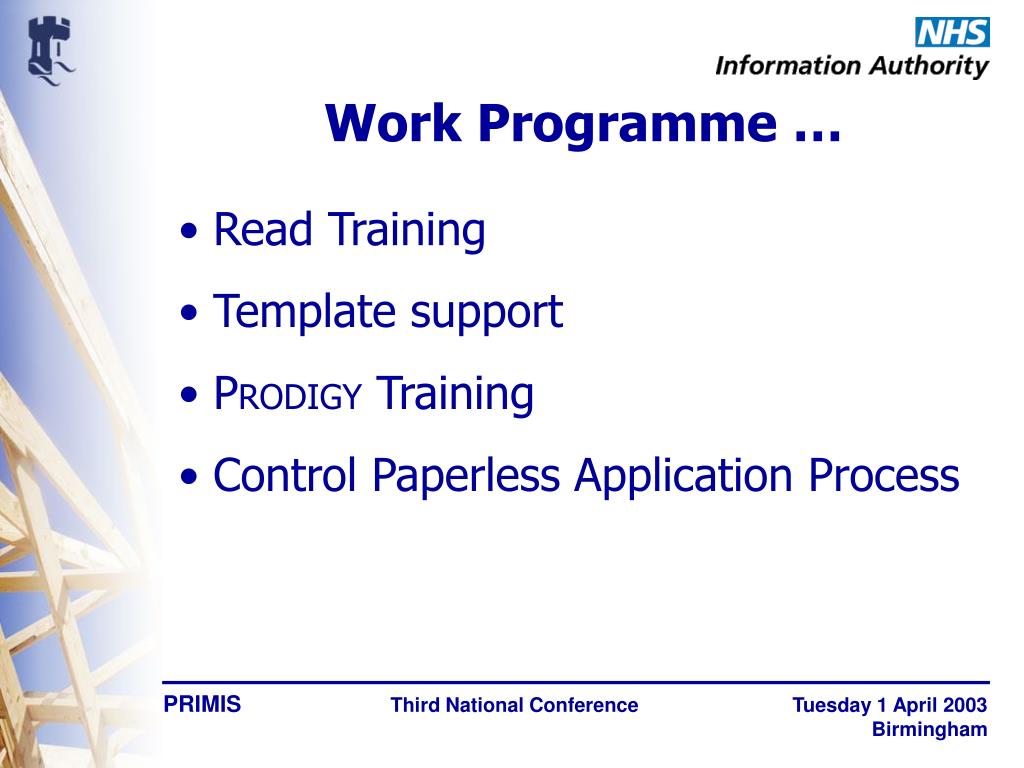 NHS
Information Authority

Work Programme …

• Read Training
• Template support
• PRODIGY Training
• Control Paperless Application Process

PRIMIS

Third National Conference

Tuesday 1 April 2003
Birmingham